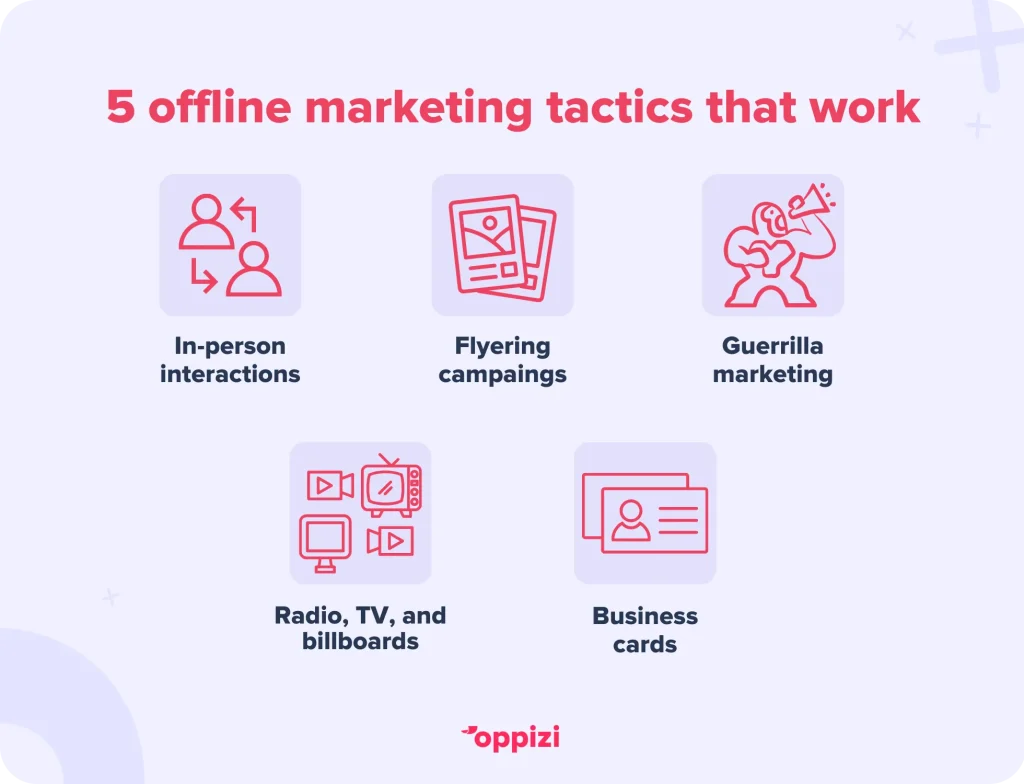 5 offline marketing tactics that work

In-person interactions

Flyering campaings

Guerrilla marketing

Radio, TV, and billboards

Business cards

oppizi